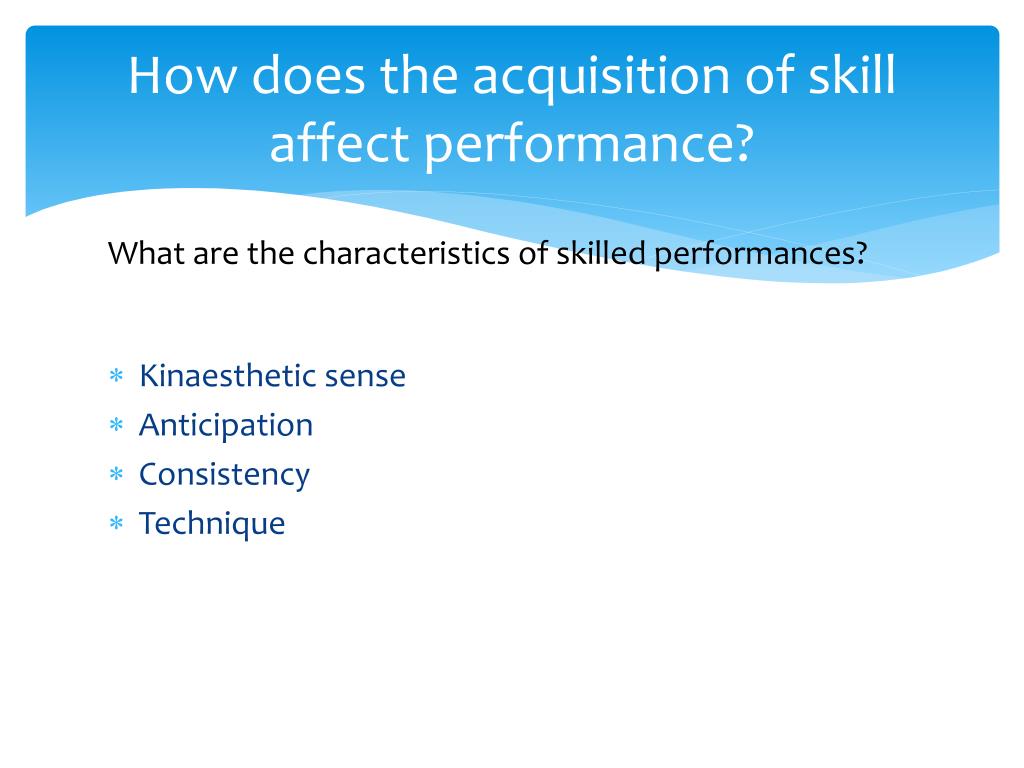 How does the acquisition of skill affect performance?

What are the characteristics of skilled performances?

* Kinaesthetic sense
* Anticipation
* Consistency
* Technique